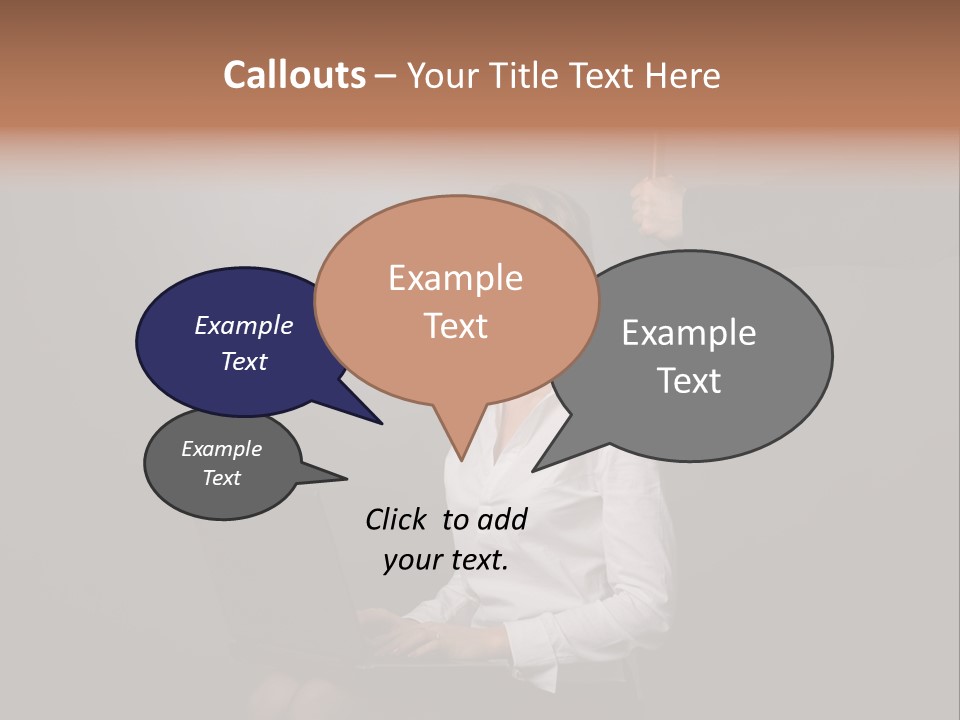 Callouts – Your Title Text Here

Example Text

Example Text

Example Text

Example Text

Click to add your text.